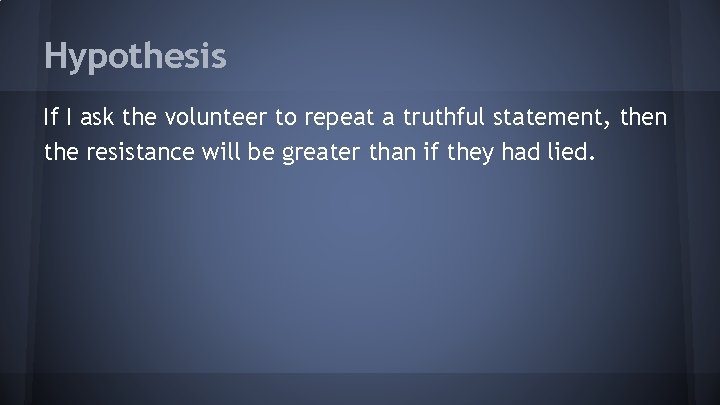 Hypothesis

If I ask the volunteer to repeat a truthful statement, then the resistance will be greater than if they had lied.